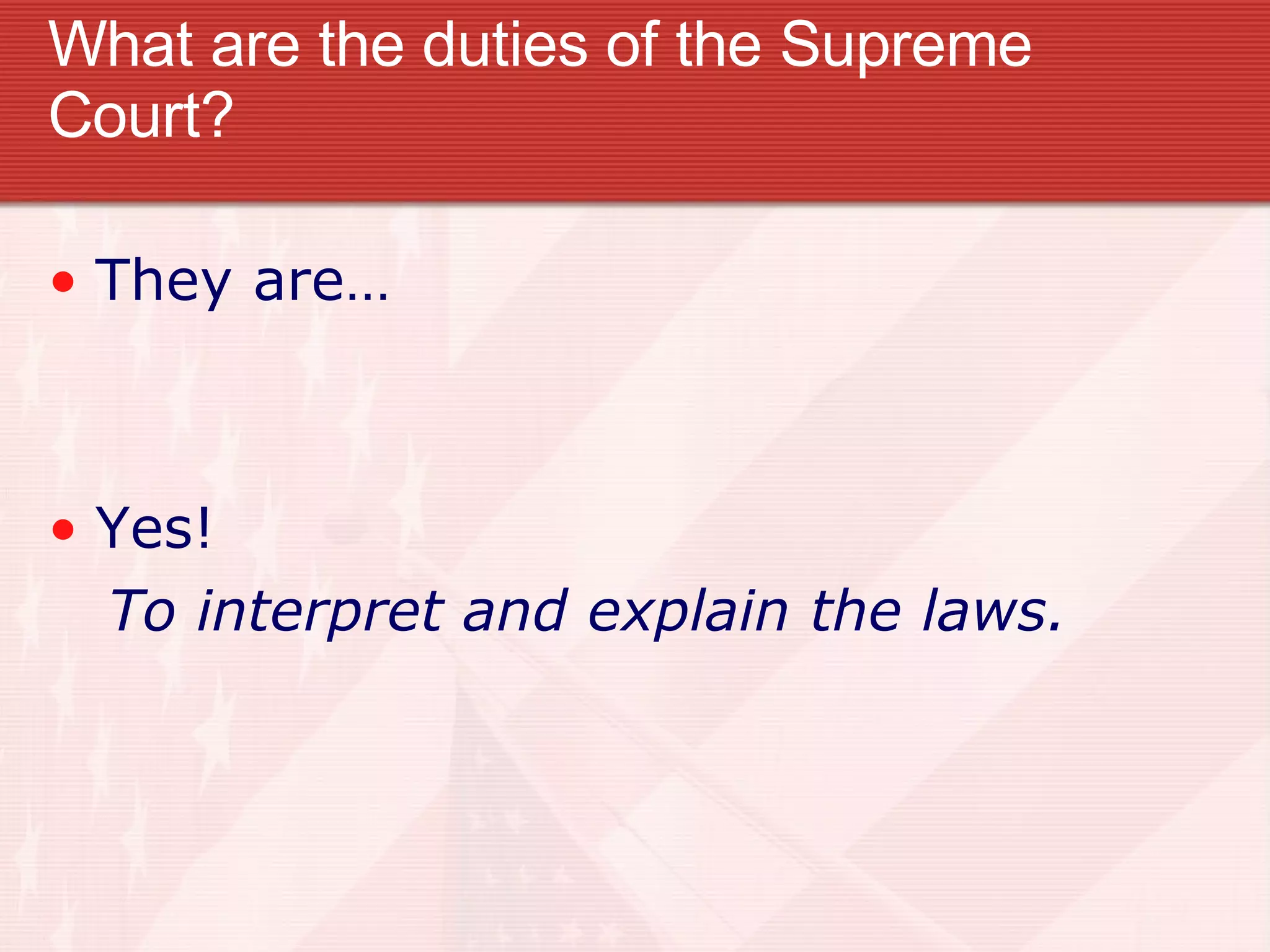 What are the duties of the Supreme Court?

• They are…

• Yes!

To interpret and explain the laws.